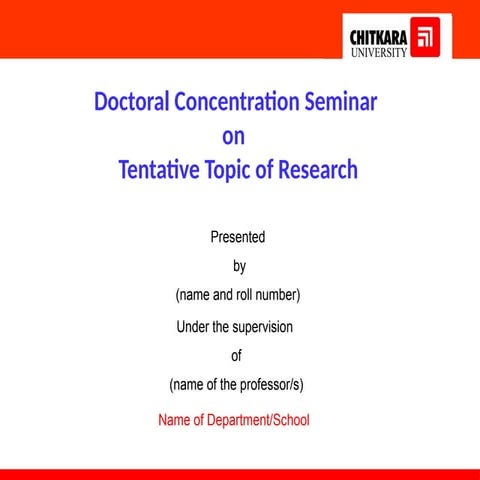 CHITKARA UNIVERSITY

Doctoral Concentration Seminar
on
Tentative Topic of Research

Presented
by
(name and roll number)
Under the supervision
of
(name of the professor/s)

Name of Department/School